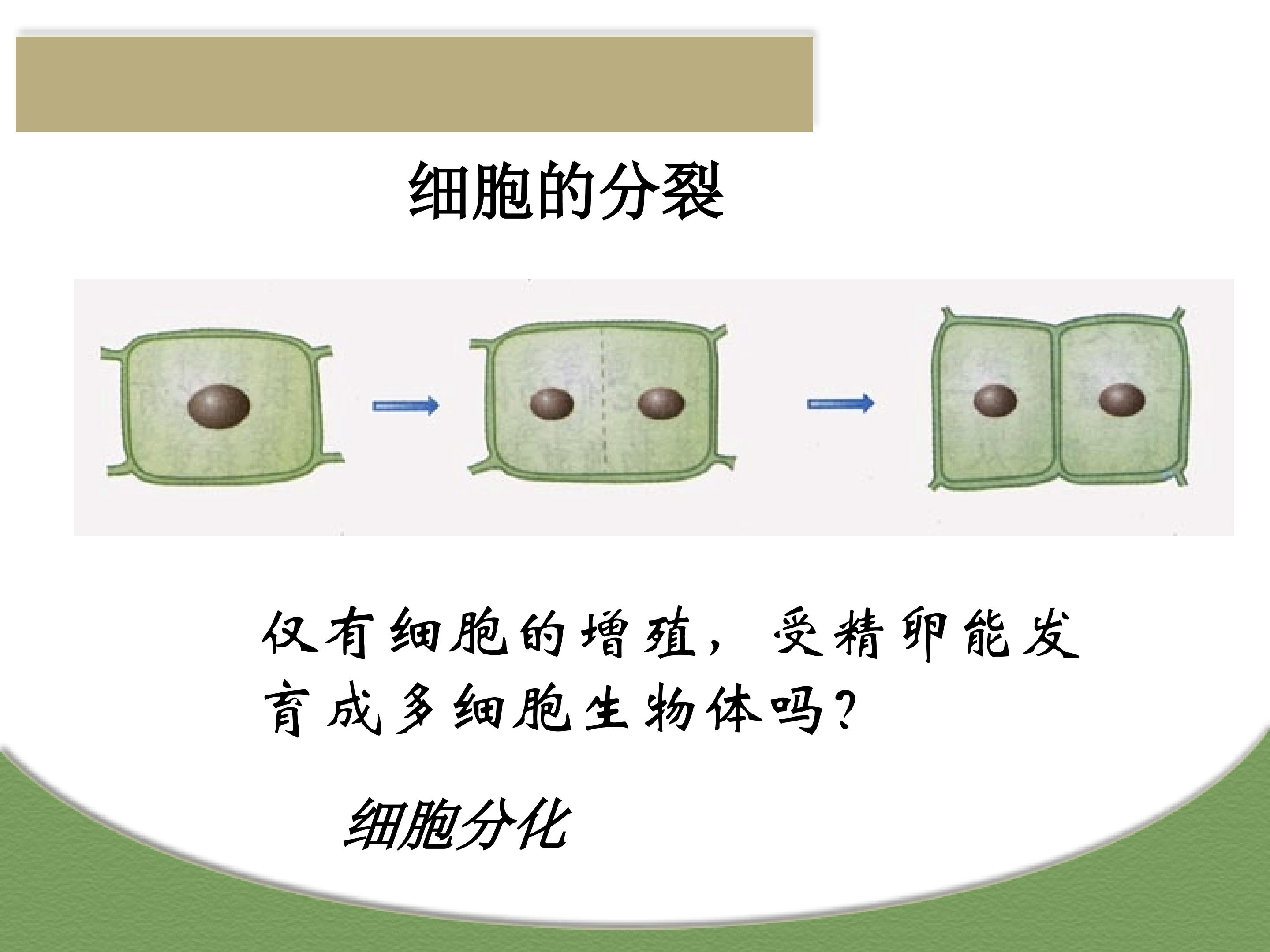 细胞的分裂

仅有细胞的增殖，受精卵能发育成多细胞生物体吗？

细胞分化